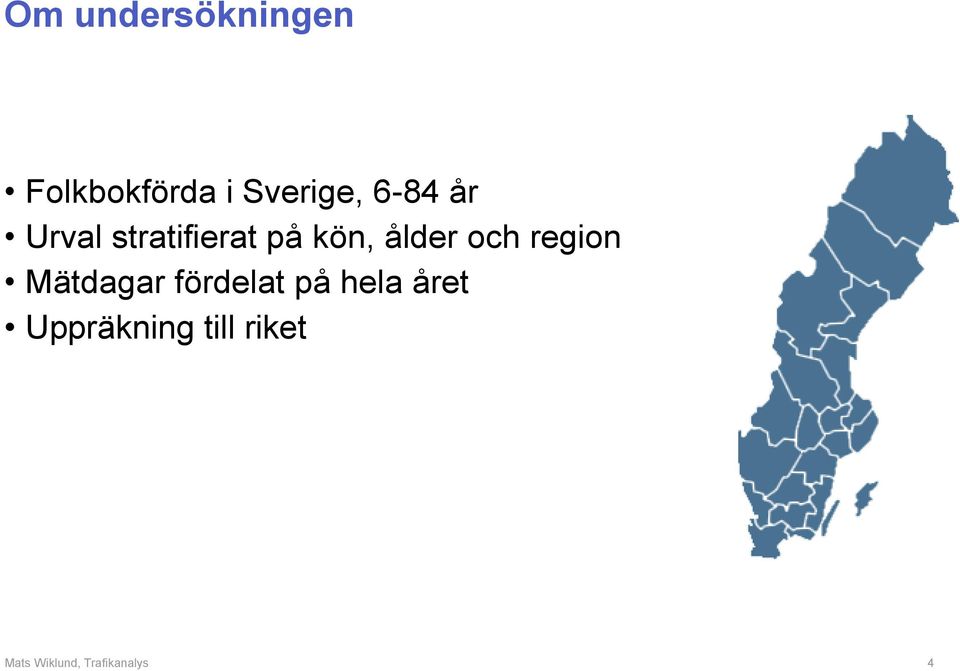 Om undersökningen

• Folkbokförda i Sverige, 6-84 år
• Urval stratifierat på kön, ålder och region
• Mätdagar fördelat på hela året
• Uppräkning till riket

Mats Wiklund, Trafikanalys

4